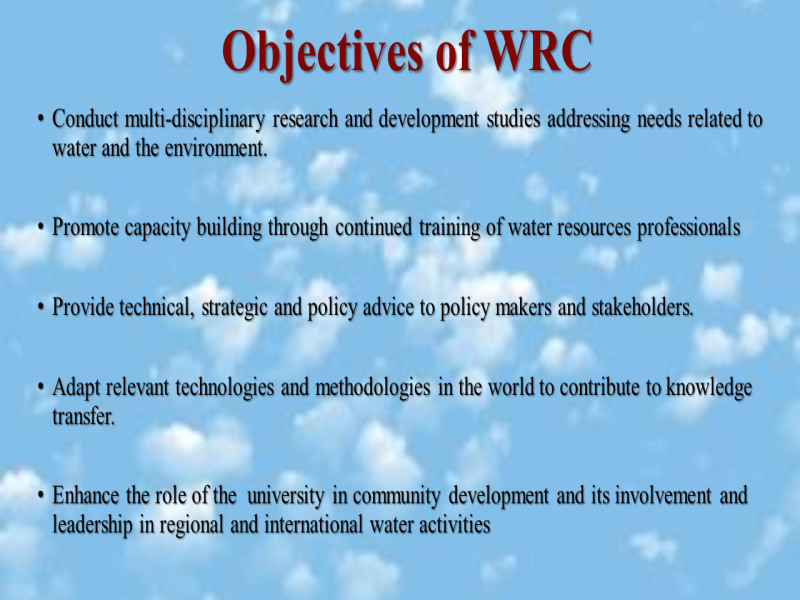 Objectives of WRC

• Conduct multi-disciplinary research and development studies addressing needs related to water and the environment.

• Promote capacity building through continued training of water resources professionals

• Provide technical, strategic and policy advice to policy makers and stakeholders.

• Adapt relevant technologies and methodologies in the world to contribute to knowledge transfer.

• Enhance the role of the university in community development and its involvement and leadership in regional and international water activities